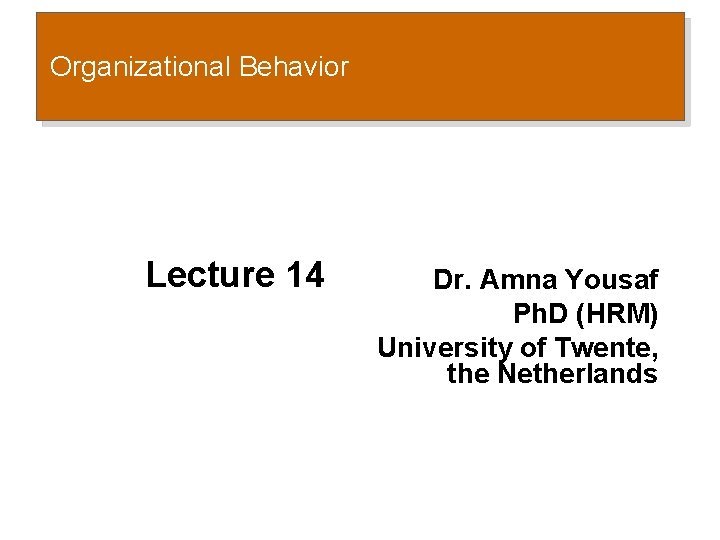 Organizational Behavior

Lecture 14

Dr. Amna Yousaf
PhD (HRM)
University of Twente, the Netherlands